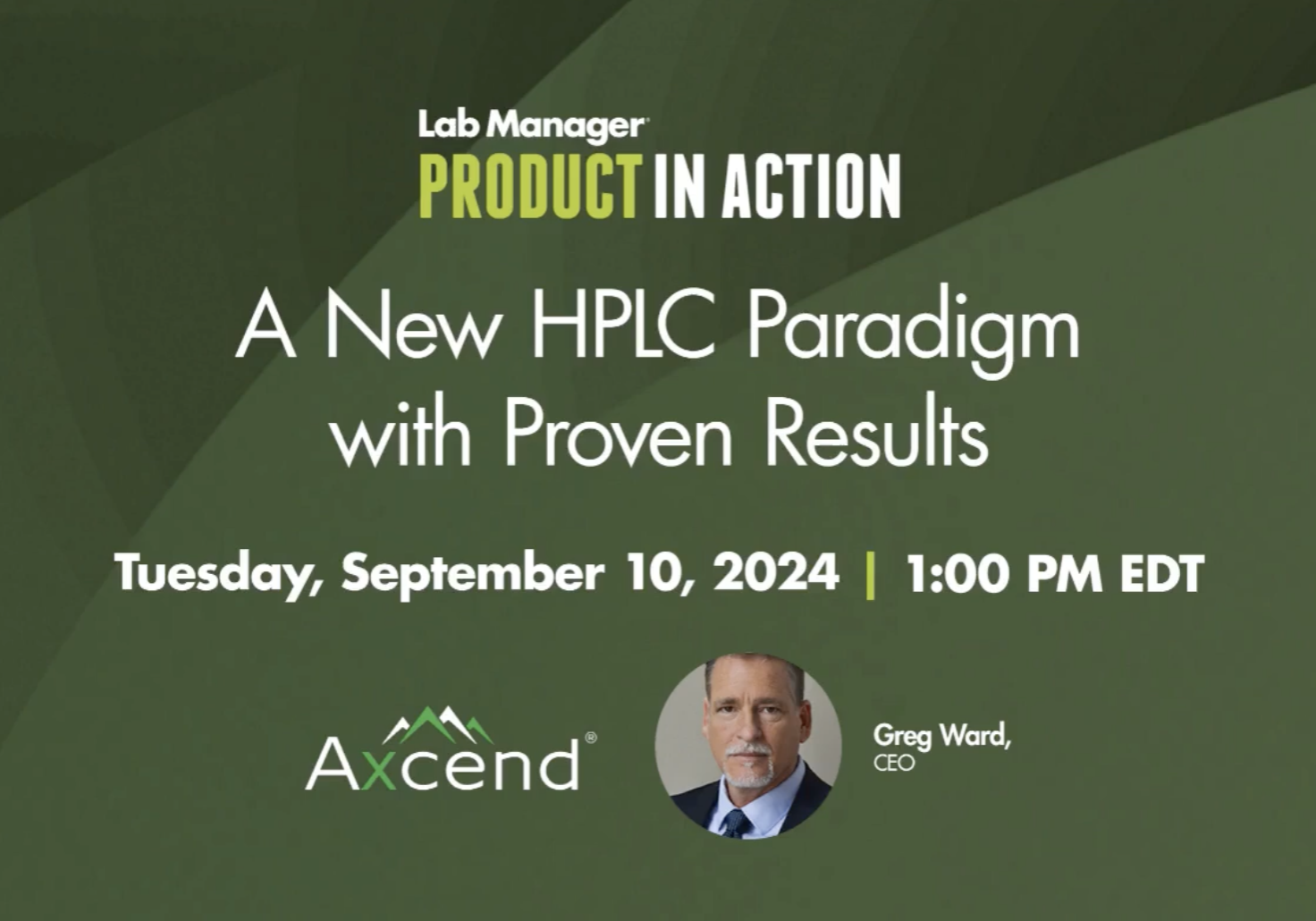 Lab Manager®
PRODUCT IN ACTION

A New HPLC Paradigm with Proven Results

Tuesday, September 10, 2024 | 1:00 PM EDT

Axcend®

Greg Ward,
CEO